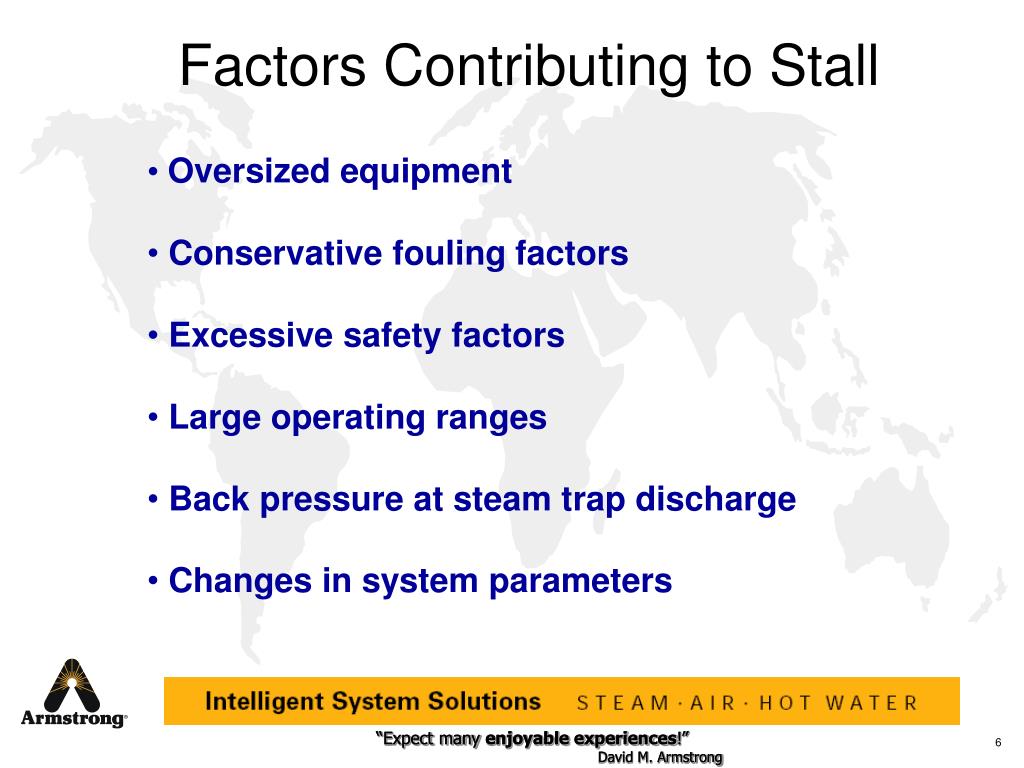 Factors Contributing to Stall

• Oversized equipment

• Conservative fouling factors

• Excessive safety factors

• Large operating ranges

• Back pressure at steam trap discharge

• Changes in system parameters

Armstrong®

Intelligent System Solutions STEAM · AIR · HOT WATER

"Expect many enjoyable experiences!"
David M. Armstrong

6